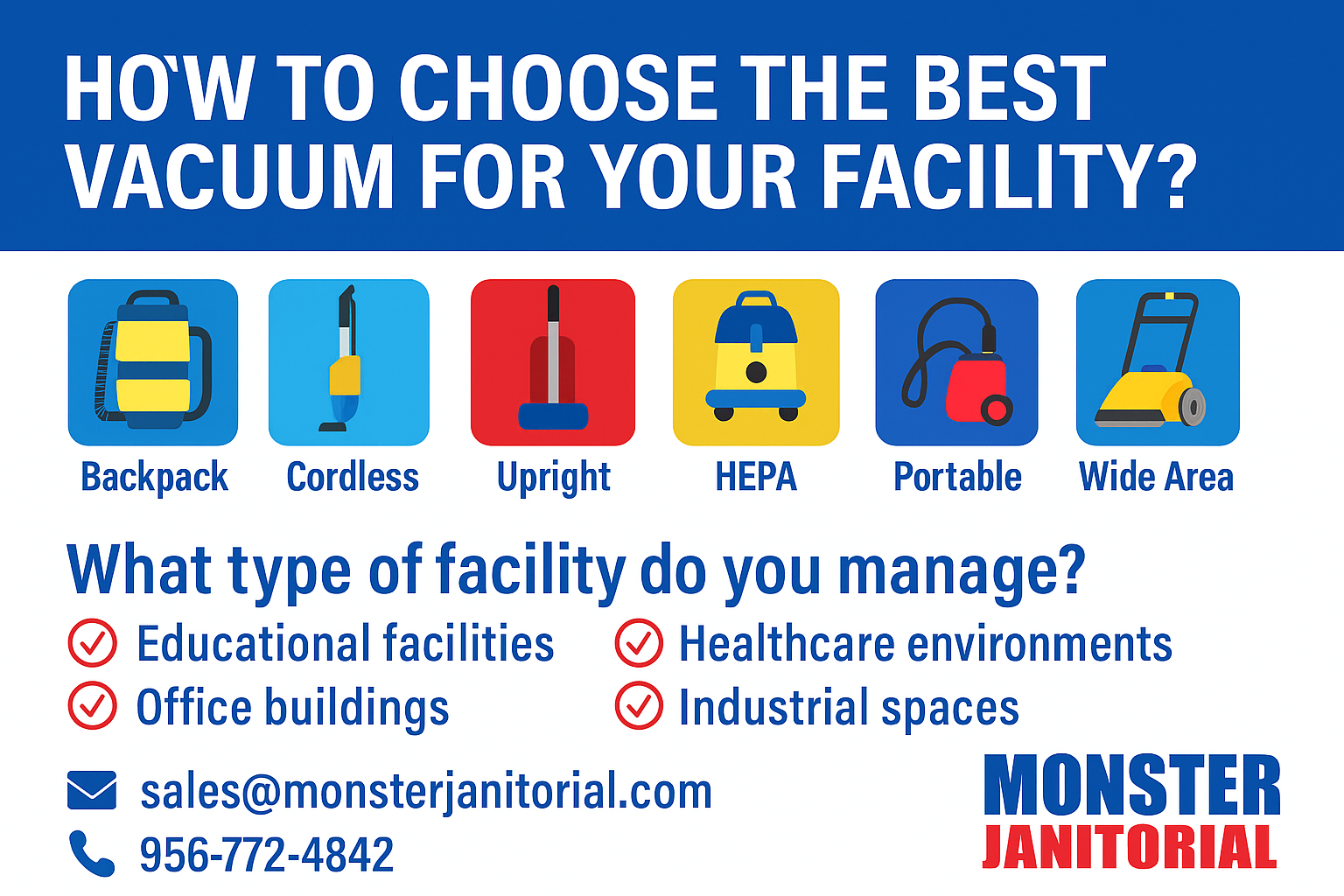 HOW TO CHOOSE THE BEST VACUUM FOR YOUR FACILITY?

Backpack
Cordless
Upright
HEPA
Portable
Wide Area

What type of facility do you manage?

Educational facilities
Office buildings

Healthcare environments
Industrial spaces

sales@monsterjanitorial.com
956-772-4842

MONSTER
JANITORIAL